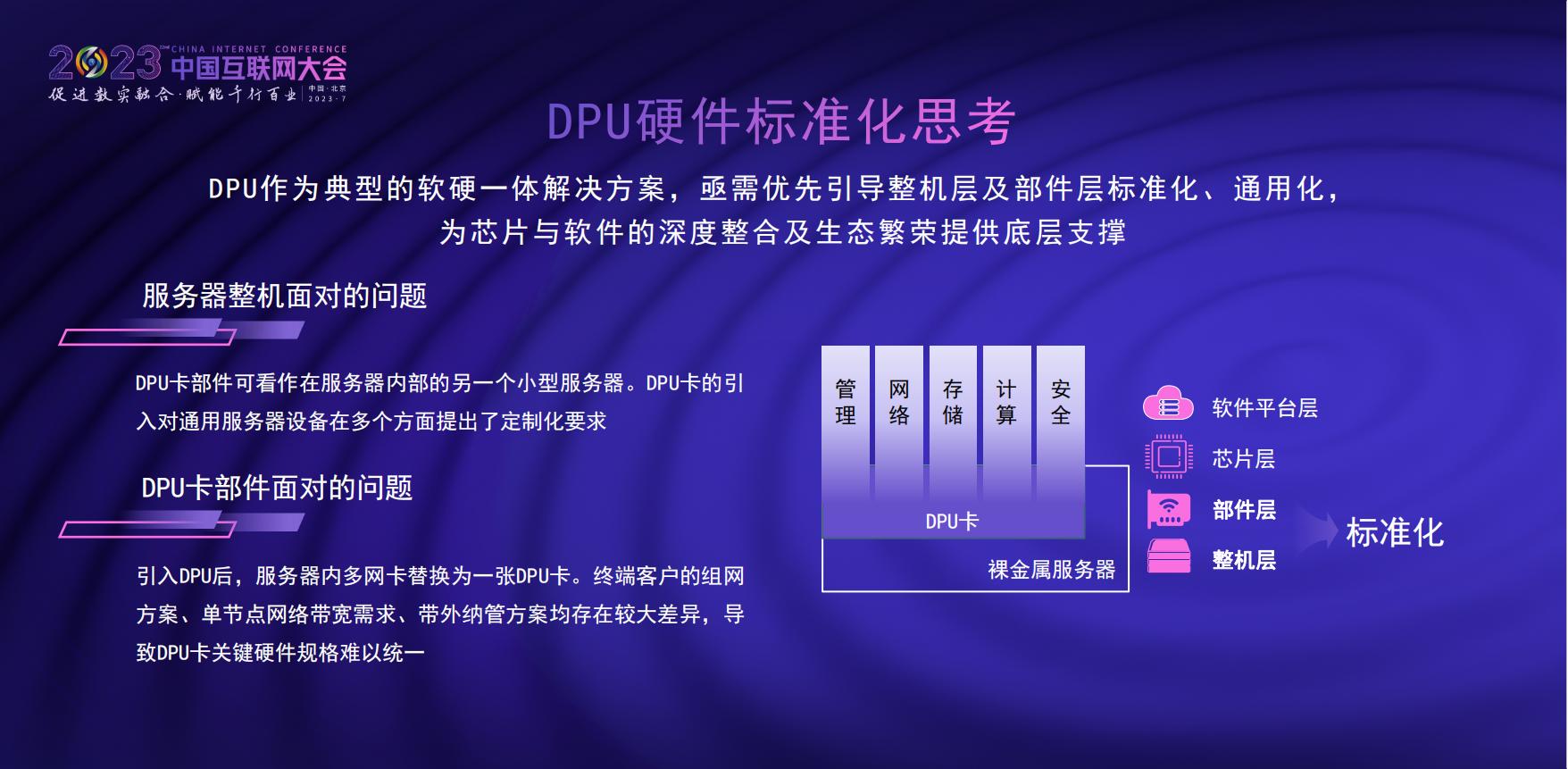 2023 CHINA INTERNET CONFERENCE 中国互联网大会
促进数实融合·赋能千行百业 中国·北京 2023·7

DPU硬件标准化思考

DPU作为典型的软硬一体解决方案，亟需优先引导整机层及部件层标准化、通用化，为芯片与软件的深度整合及生态繁荣提供底层支撑

服务器整机面对的问题

DPU卡部件可看作在服务器内部的另一个小型服务器。DPU卡的引入对通用服务器设备在多个方面提出了定制化要求

DPU卡部件面对的问题

引入DPU后，服务器内多网卡替换为一张DPU卡。终端客户的组网方案、单节点网络带宽需求、带外纳管方案均存在较大差异，导致DPU卡关键硬件规格难以统一

管理

网络

存储

计算

安全

DPU卡

裸金属服务器

软件平台层

芯片层

部件层

整机层

标准化